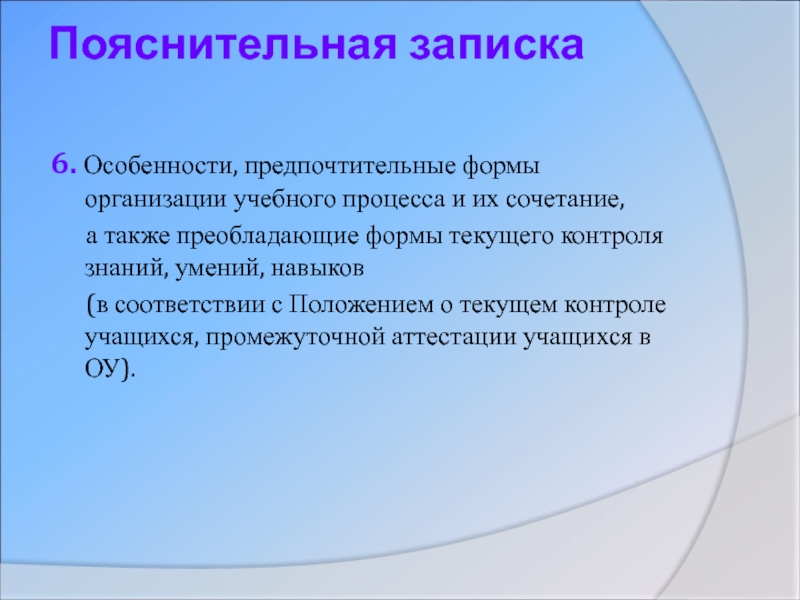 Пояснительная записка

6. Особенности, предпочтительные формы организации учебного процесса и их сочетание,

а также преобладающие формы текущего контроля знаний, умений, навыков

(в соответствии с Положением о текущем контроле учащихся, промежуточной аттестации учащихся в ОУ).